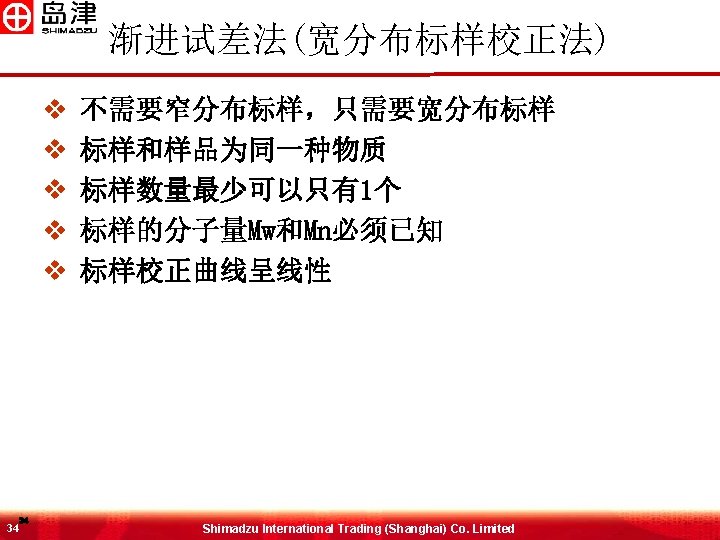 岛津
SHIMADZU

渐进试差法(宽分布标样校正法)

❖ 不需要窄分布标样，只需要宽分布标样
❖ 标样和样品为同一种物质
❖ 标样数量最少可以只有1个
❖ 标样的分子量Mw和Mn必须已知
❖ 标样校正曲线呈线性

34 34 Shimadzu International Trading (Shanghai) Co. Limited